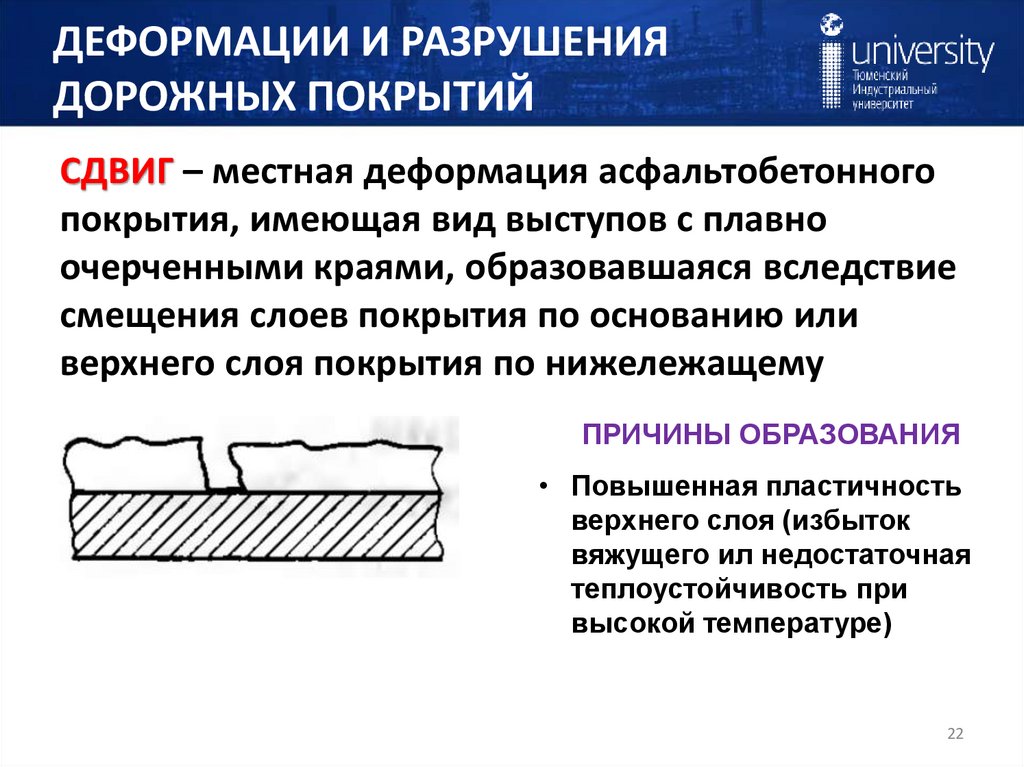 ДЕФОРМАЦИИ И РАЗРУШЕНИЯ ДОРОЖНЫХ ПОКРЫТИЙ

university
Тюменский
Индустриальный
университет

СДВИГ – местная деформация асфальтобетонного покрытия, имеющая вид выступов с плавно очерченными краями, образовавшаяся вследствие смещения слоев покрытия по основанию или верхнего слоя покрытия по нижележащему

ПРИЧИНЫ ОБРАЗОВАНИЯ

• Повышенная пластичность верхнего слоя (избыток вяжущего ил недостаточная теплоустойчивость при высокой температуре)

22